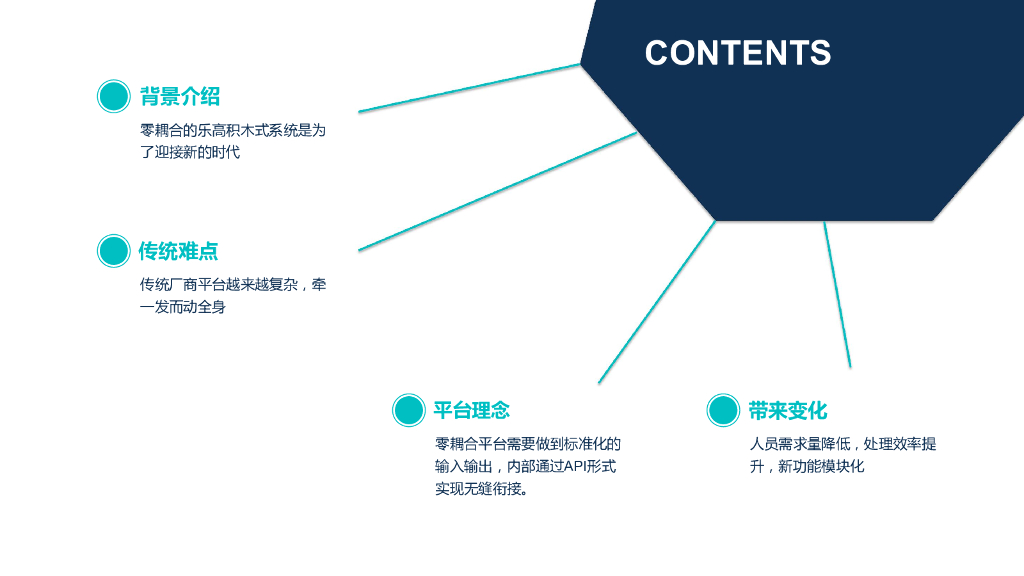 CONTENTS

背景介绍

零耦合的乐高积木式系统是为了迎接新的时代

传统难点

传统厂商平台越来越复杂，牵一发而动全身

平台理念

零耦合平台需要做到标准化的输入输出，内部通过API形式实现无缝衔接。

带来变化

人员需求量降低，处理效率提升，新功能模块化